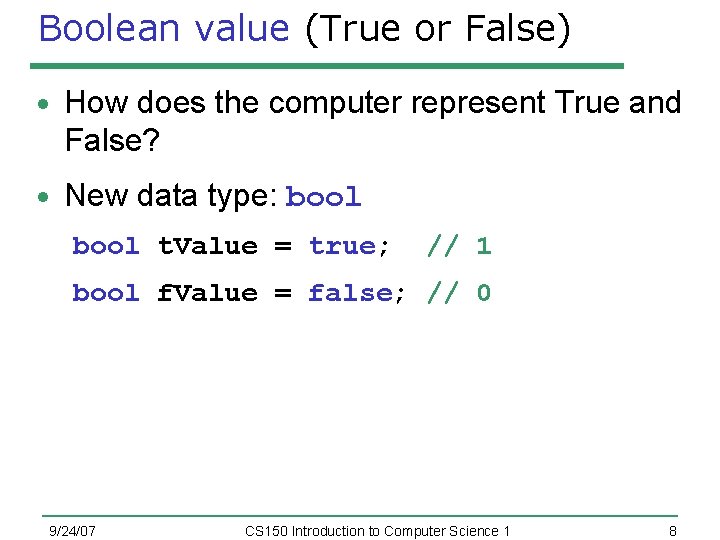 Boolean value (True or False)

• How does the computer represent True and False?

• New data type: bool

bool tValue = true; // 1

bool fValue = false; // 0

9/24/07 CS150 Introduction to Computer Science 1 8